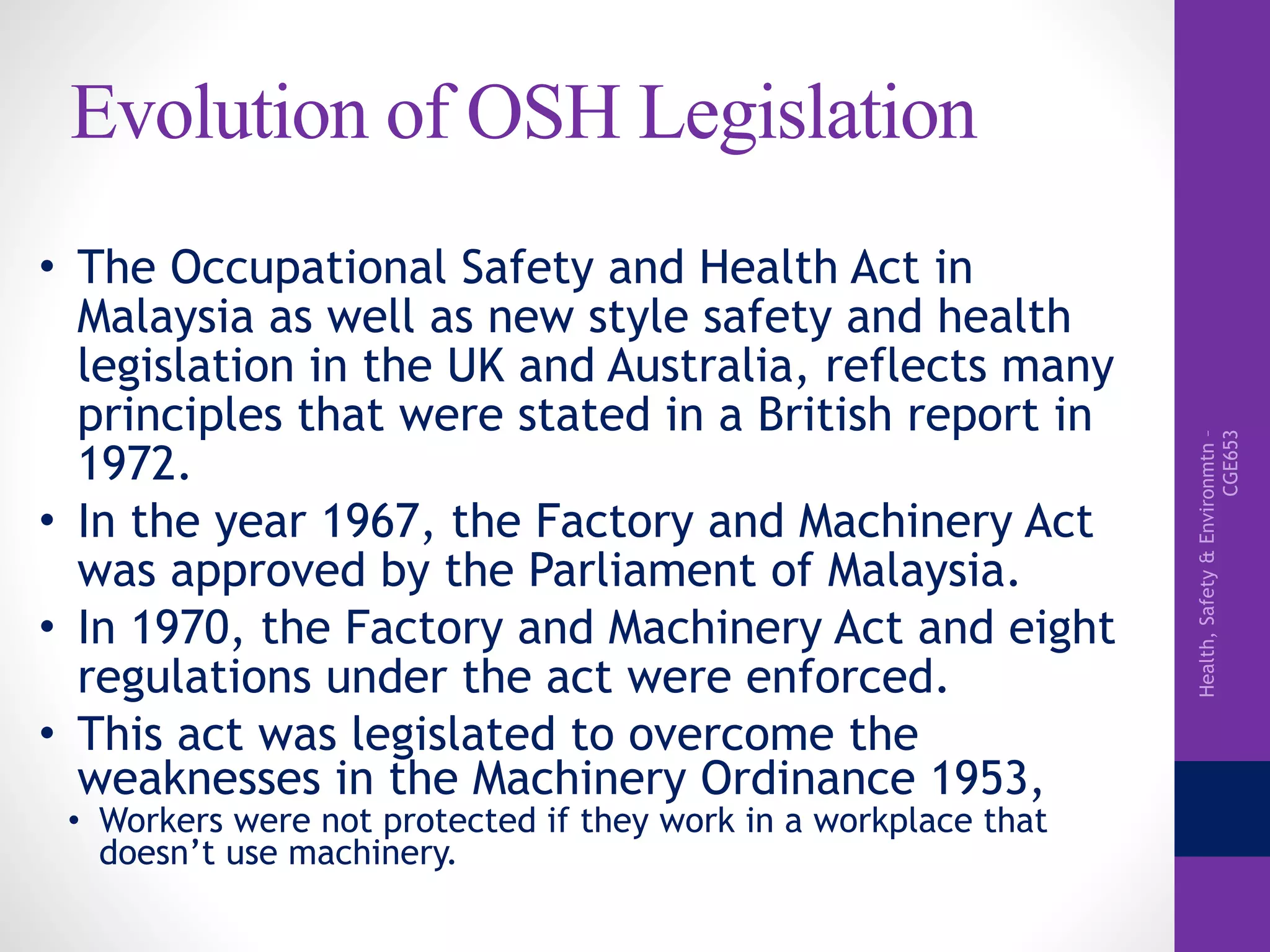 Evolution of OSH Legislation

• The Occupational Safety and Health Act in Malaysia as well as new style safety and health legislation in the UK and Australia, reflects many principles that were stated in a British report in 1972.
• In the year 1967, the Factory and Machinery Act was approved by the Parliament of Malaysia.
• In 1970, the Factory and Machinery Act and eight regulations under the act were enforced.
• This act was legislated to overcome the weaknesses in the Machinery Ordinance 1953,
  • Workers were not protected if they work in a workplace that doesn't use machinery.

Health, Safety & Environmtn - CGE653